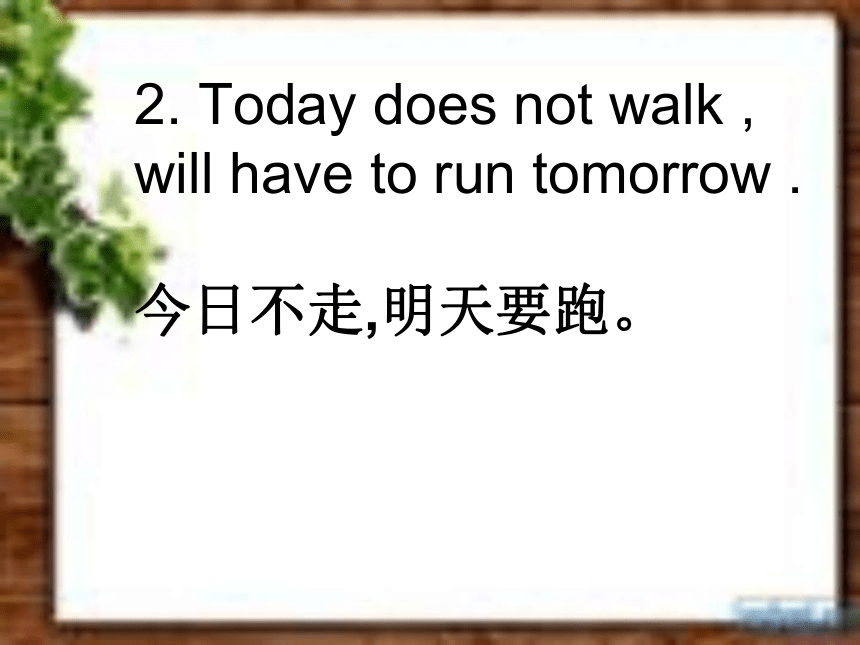 2. Today does not walk , will have to run tomorrow .

今日不走,明天要跑。